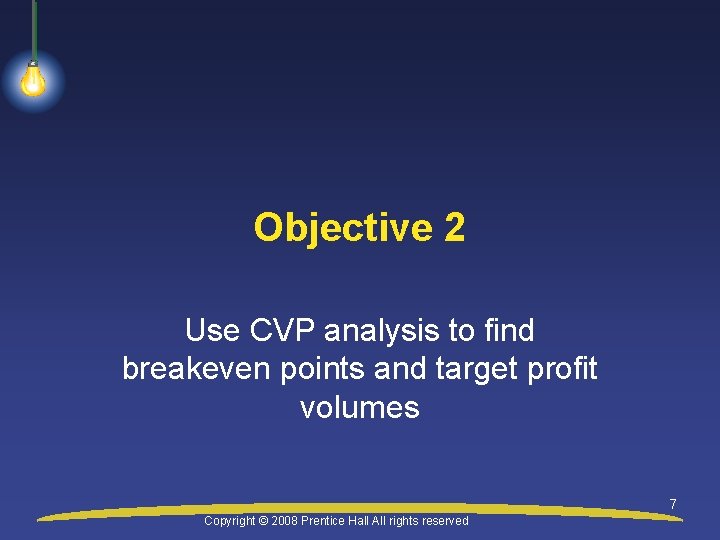 Objective 2

Use CVP analysis to find breakeven points and target profit volumes

7

Copyright © 2008 Prentice Hall All rights reserved